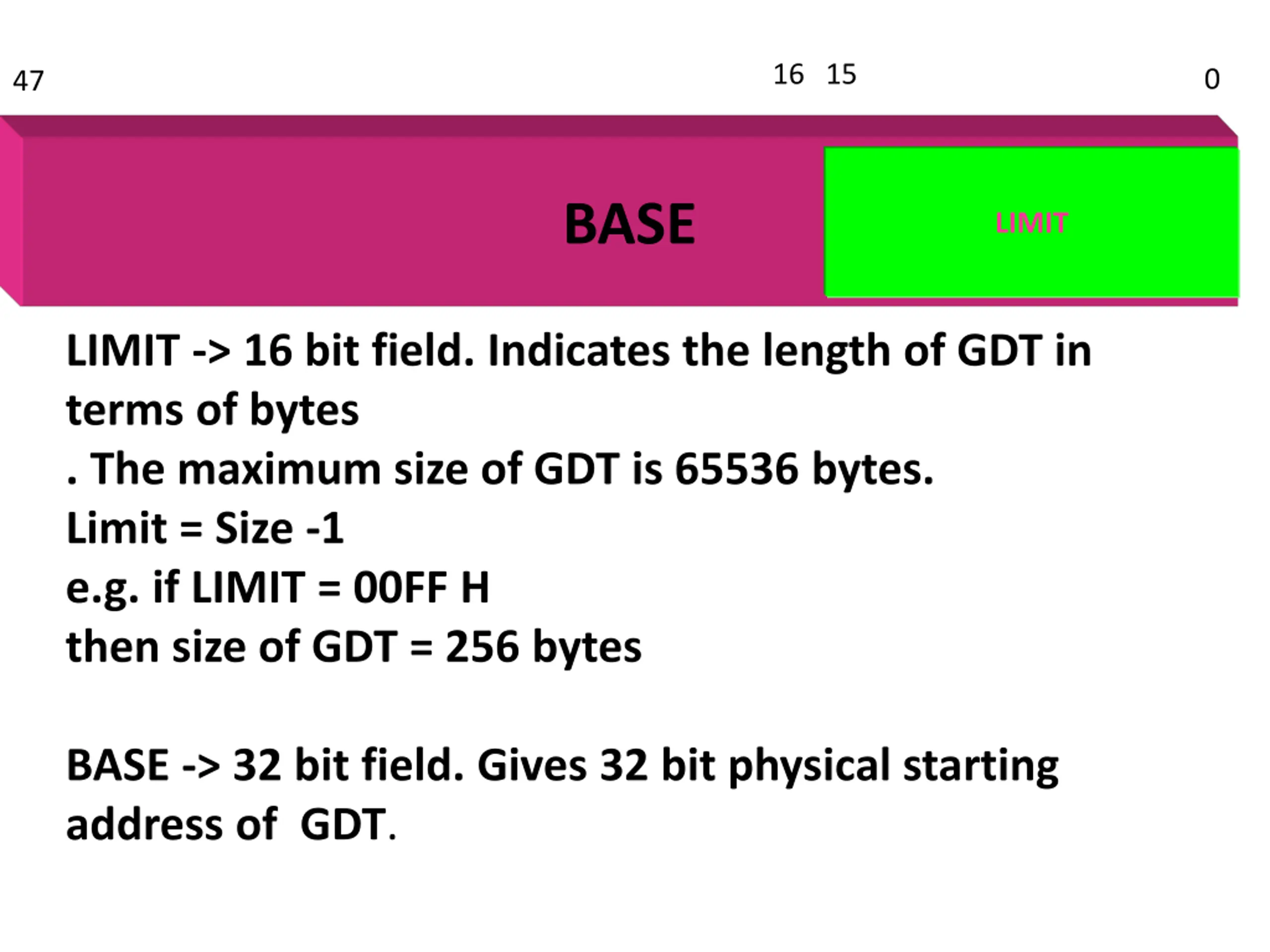 47

16 15

0

BASE

LIMIT

LIMIT -> 16 bit field. Indicates the length of GDT in terms of bytes
. The maximum size of GDT is 65536 bytes.
Limit = Size -1
e.g. if LIMIT = 00FF H
then size of GDT = 256 bytes

BASE -> 32 bit field. Gives 32 bit physical starting address of GDT.